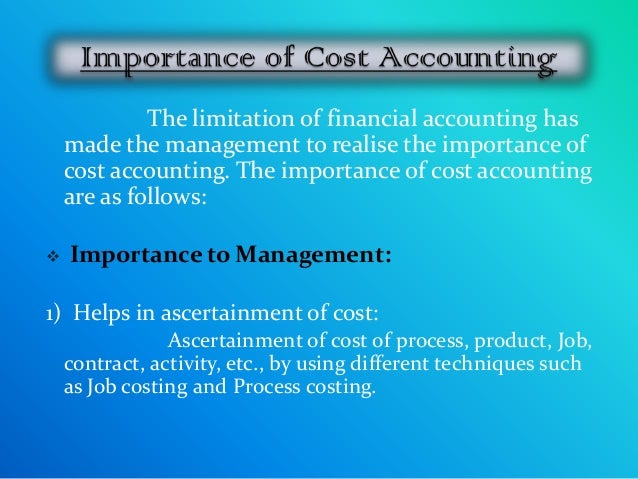 Importance of Cost Accounting

The limitation of financial accounting has made the management to realise the importance of cost accounting. The importance of cost accounting are as follows:

❖ Importance to Management:

1) Helps in ascertainment of cost:

Ascertainment of cost of process, product, Job, contract, activity, etc., by using different techniques such as Job costing and Process costing.